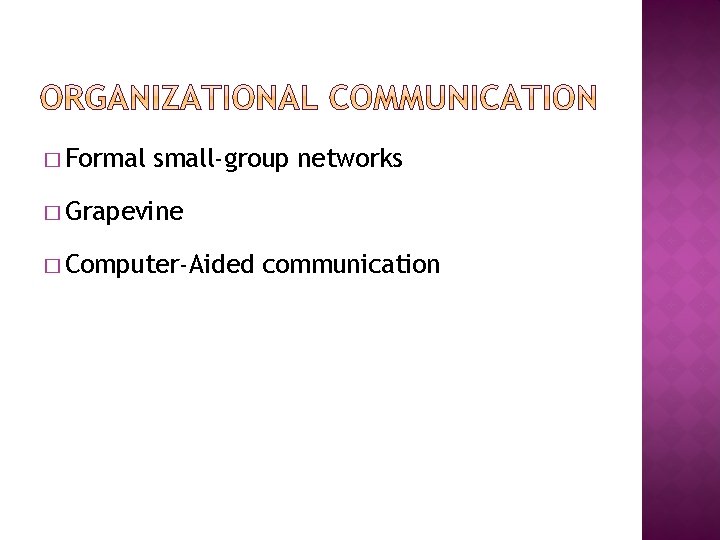 ORGANIZATIONAL COMMUNICATION

□ Formal small-group networks

□ Grapevine

□ Computer-Aided communication